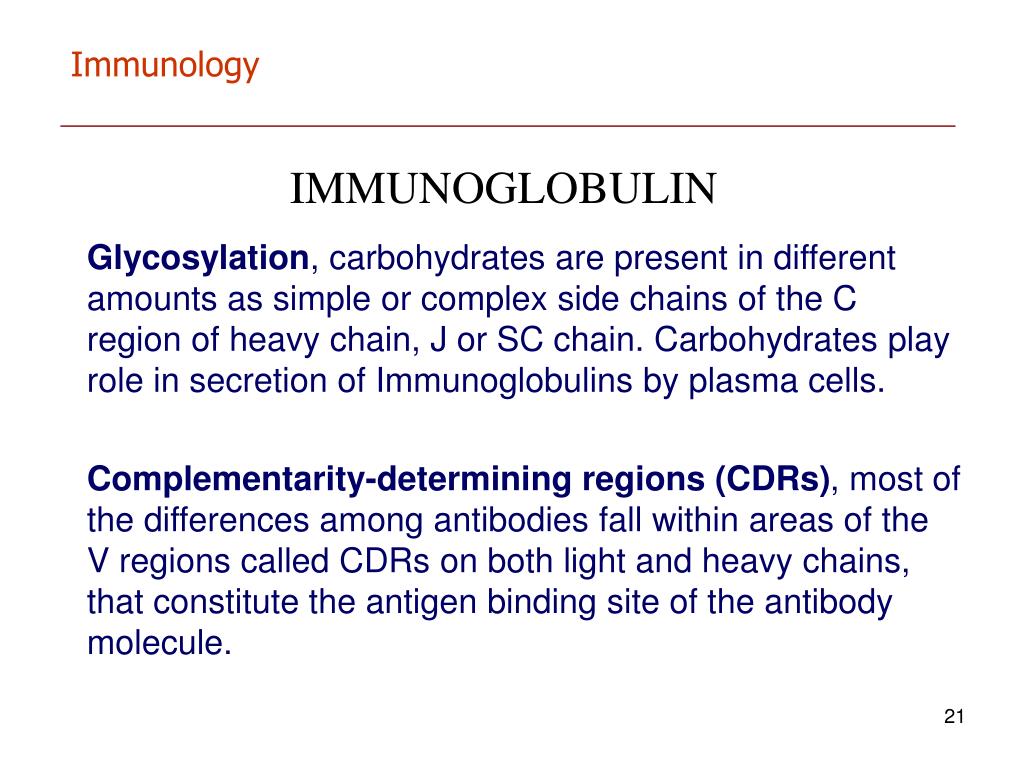 Immunology

IMMUNOGLOBULIN

Glycosylation, carbohydrates are present in different amounts as simple or complex side chains of the C region of heavy chain, J or SC chain. Carbohydrates play role in secretion of Immunoglobulins by plasma cells.

Complementarity-determining regions (CDRs), most of the differences among antibodies fall within areas of the V regions called CDRs on both light and heavy chains, that constitute the antigen binding site of the antibody molecule.

21